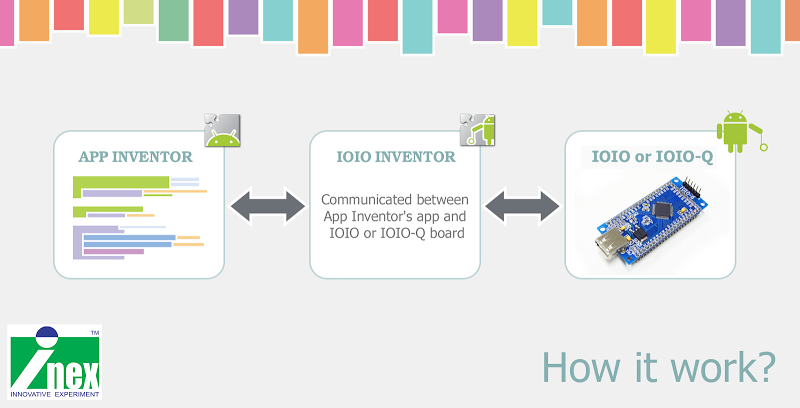 APP INVENTOR

IOIO INVENTOR

Communicated between App Inventor's app and IOIO or IOIO-Q board

IOIO or IOIO-Q

inex
TM
INNOVATIVE EXPERIMENT

How it work?